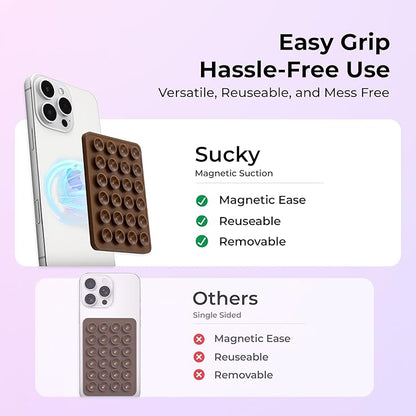 Easy Grip
Hassle-Free Use
Versatile, Reuseable, and Mess Free

Sucky
Magnetic Suction

Magnetic Ease
Reuseable
Removable

Others
Single Sided

Magnetic Ease
Reuseable
Removable